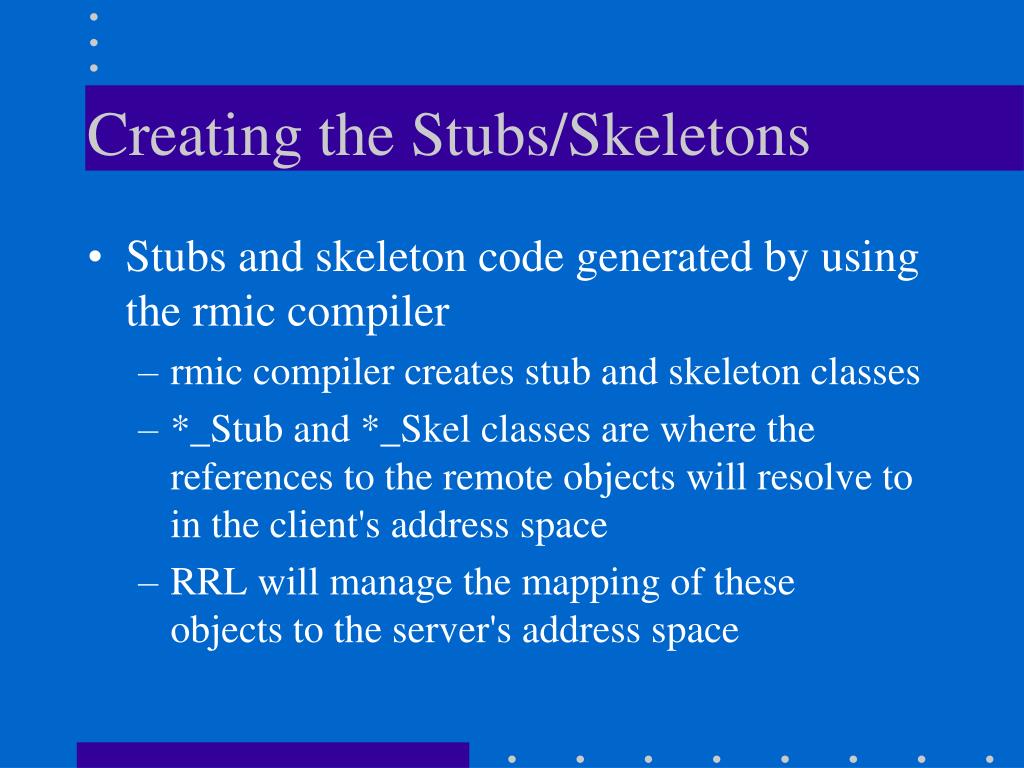 Creating the Stubs/Skeletons

• Stubs and skeleton code generated by using the rmic compiler
– rmic compiler creates stub and skeleton classes
– *_Stub and *_Skel classes are where the references to the remote objects will resolve to in the client's address space
– RRL will manage the mapping of these objects to the server's address space